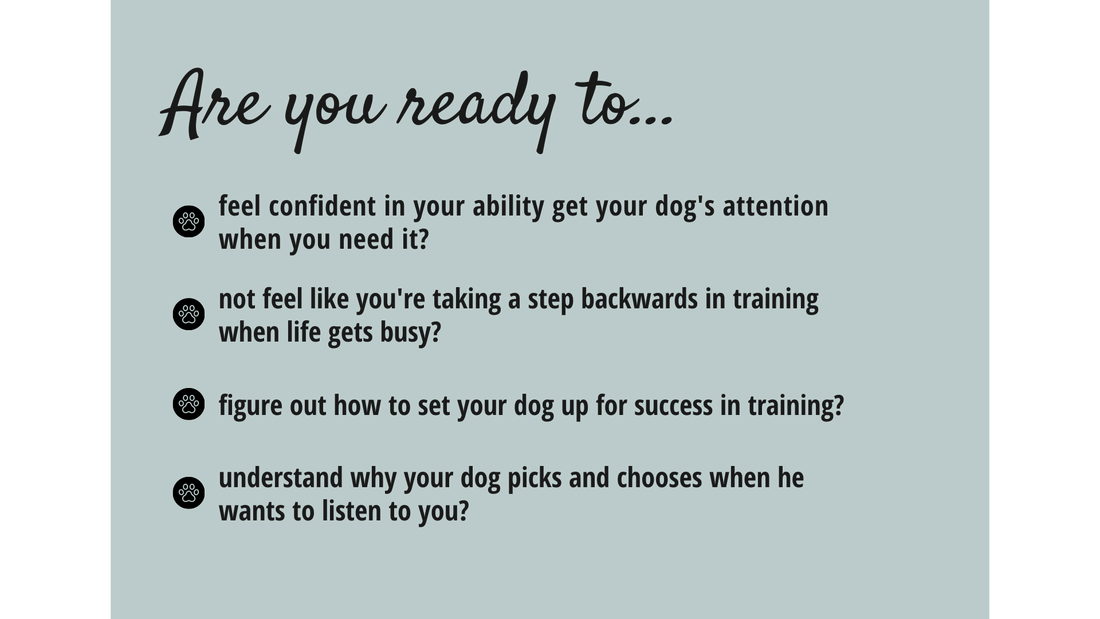 Are you ready to...

feel confident in your ability get your dog's attention when you need it?

not feel like you're taking a step backwards in training when life gets busy?

figure out how to set your dog up for success in training?

understand why your dog picks and chooses when he wants to listen to you?